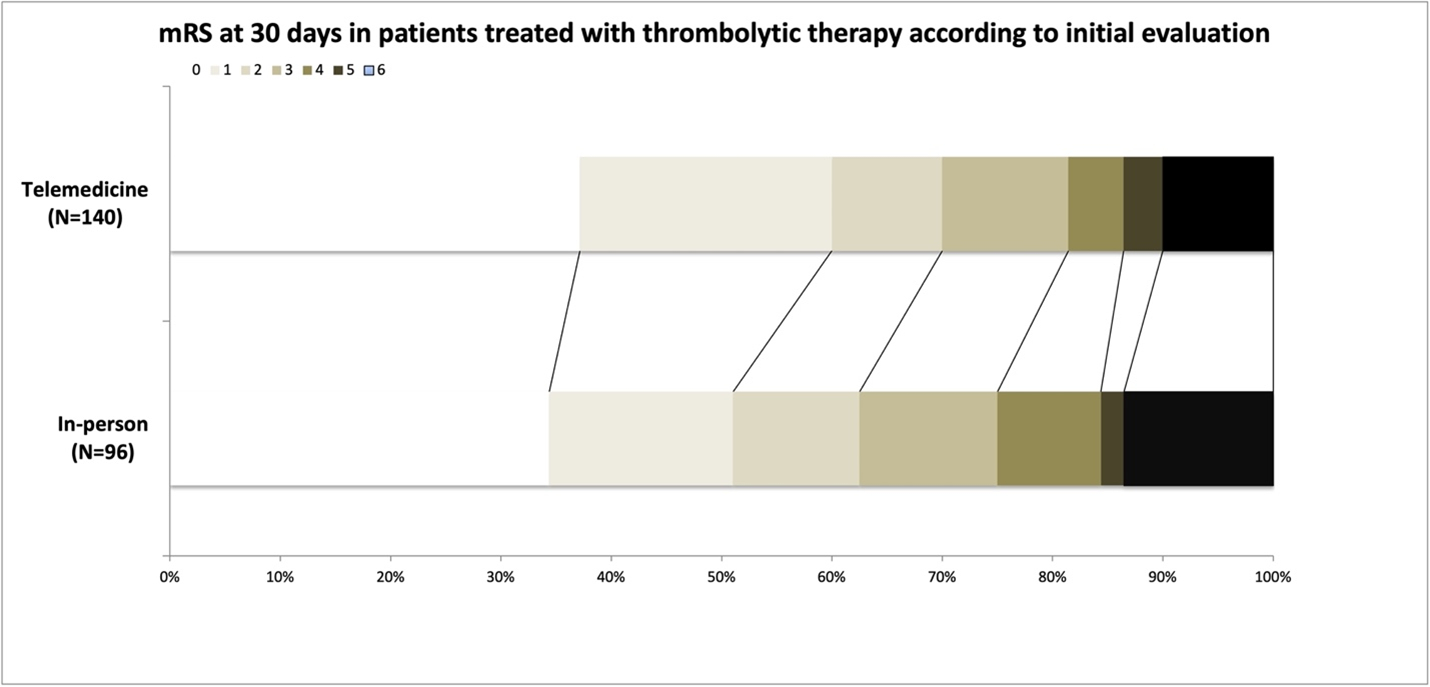 mRS at 30 days in patients treated with thrombolytic therapy according to initial evaluation

0 1 2 3 4 5 6

Telemedicine (N=140)

In-person (N=96)

0% 10% 20% 30% 40% 50% 60% 70% 80% 90% 100%